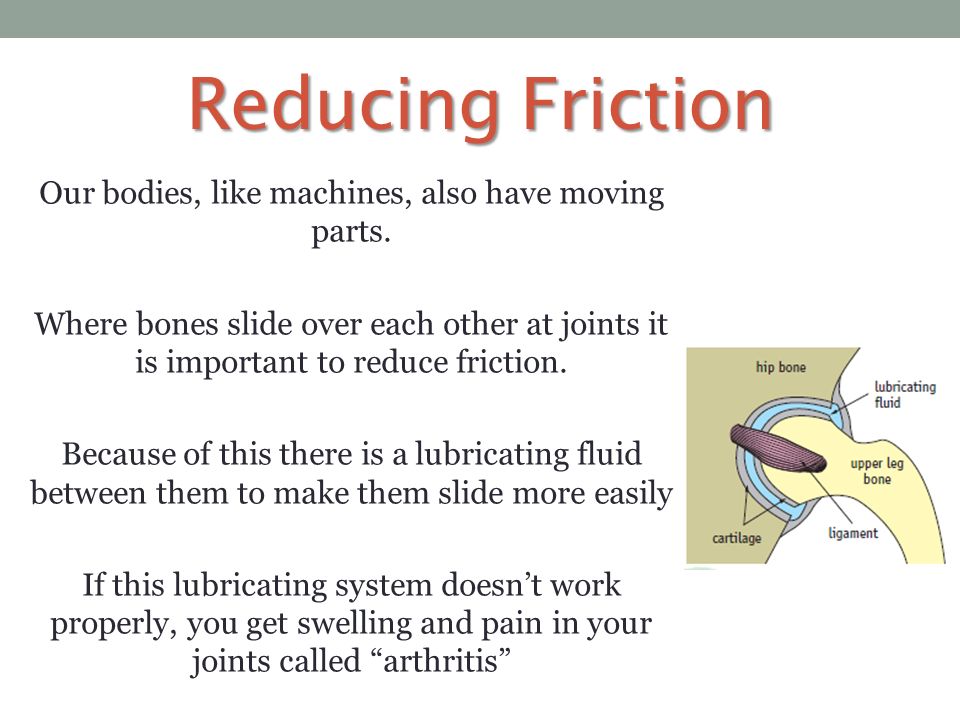 Reducing Friction

Our bodies, like machines, also have moving parts.

Where bones slide over each other at joints it is important to reduce friction.

Because of this there is a lubricating fluid between them to make them slide more easily

If this lubricating system doesn't work properly, you get swelling and pain in your joints called "arthritis"

hip bone

lubricating fluid

upper leg bone

cartilage

ligament